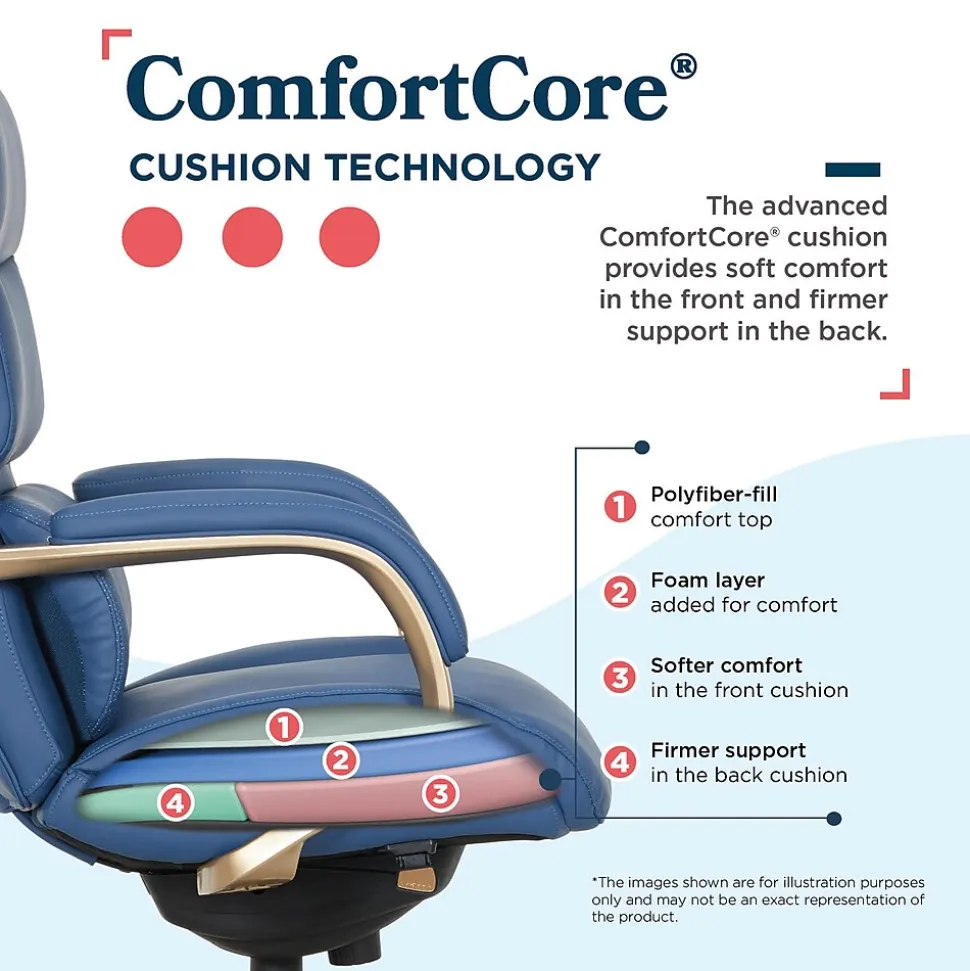 ComfortCore®
CUSHION TECHNOLOGY

The advanced ComfortCore® cushion provides soft comfort in the front and firmer support in the back.

1 Polyfiber-fill comfort top

2 Foam layer added for comfort

3 Softer comfort in the front cushion

4 Firmer support in the back cushion

1
2
4
3

*The images shown are for illustration purposes only and may not be an exact representation of the product.